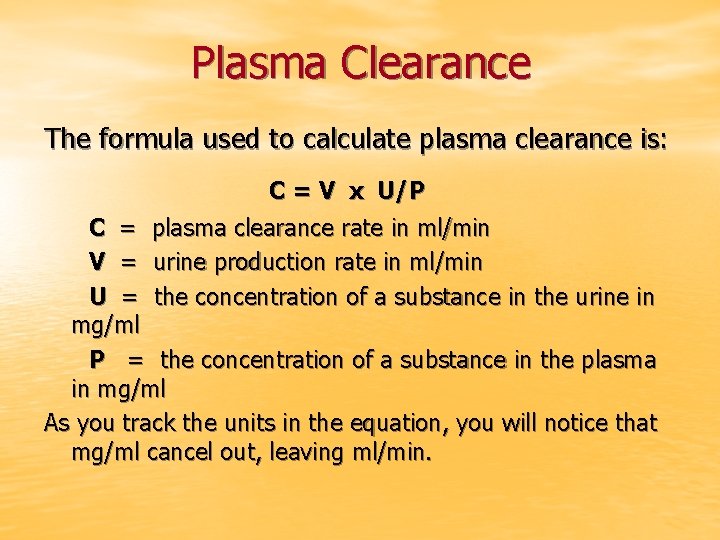 Plasma Clearance

The formula used to calculate plasma clearance is:

C = V x U/P

C = plasma clearance rate in ml/min

V = urine production rate in ml/min

U = the concentration of a substance in the urine in mg/ml

P = the concentration of a substance in the plasma in mg/ml

As you track the units in the equation, you will notice that mg/ml cancel out, leaving ml/min.